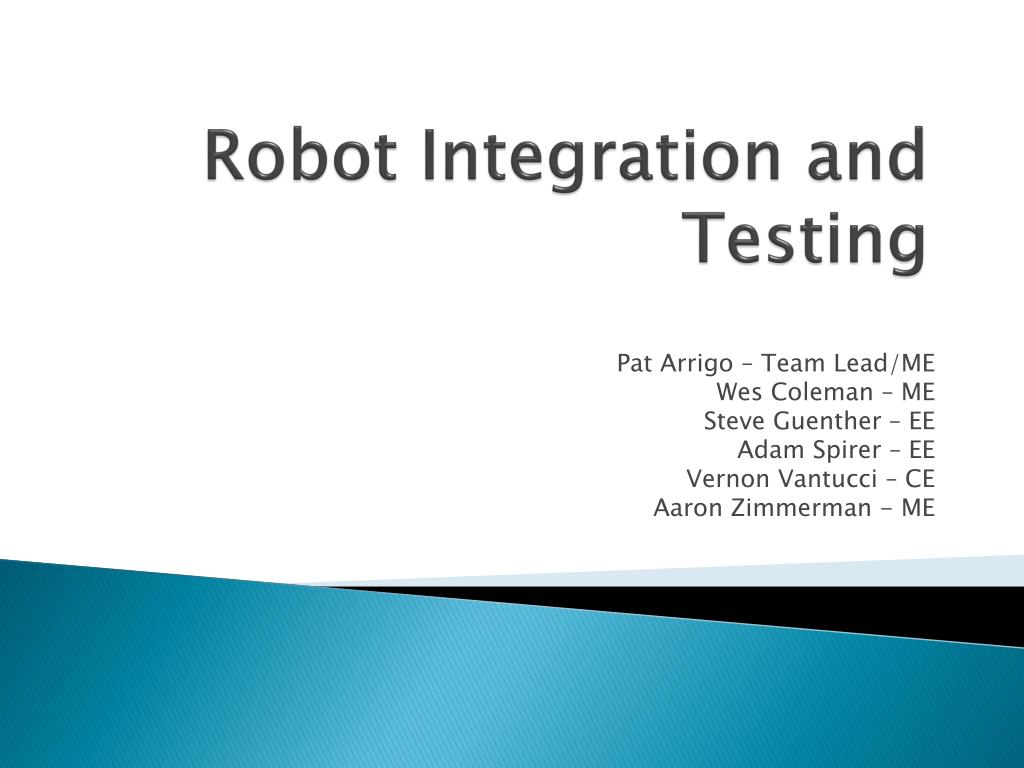 Robot Integration and Testing

Pat Arrigo – Team Lead/ME
Wes Coleman – ME
Steve Guenther – EE
Adam Spirer – EE
Vernon Vantucci – CE
Aaron Zimmerman - ME